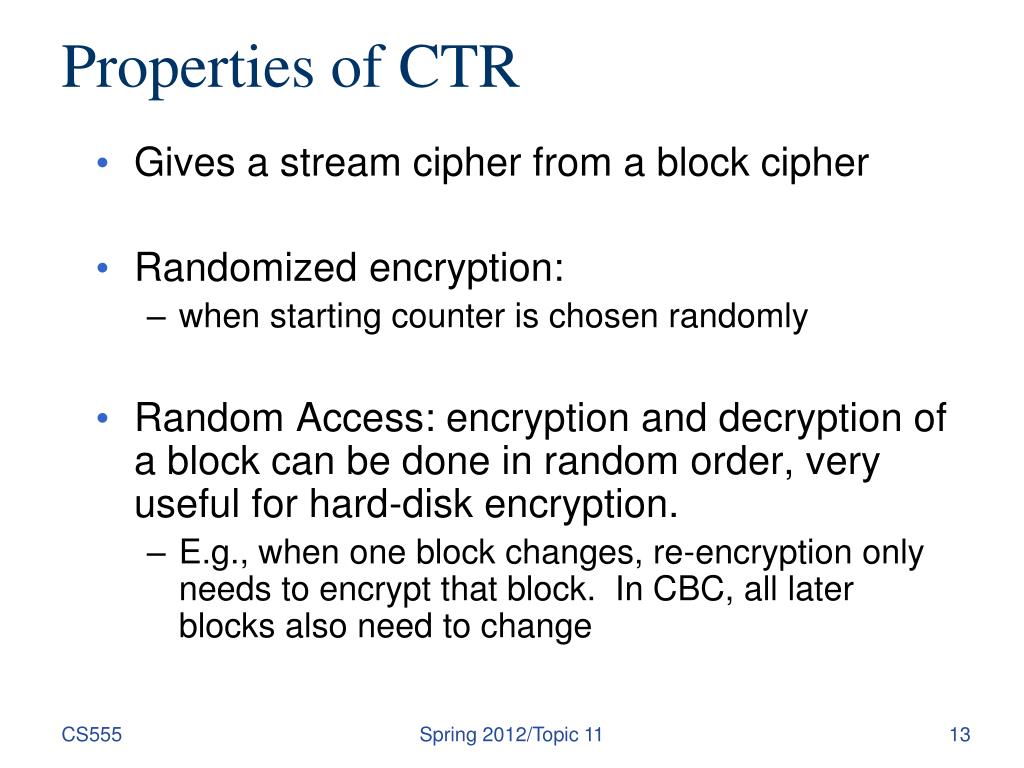 Properties of CTR

• Gives a stream cipher from a block cipher

• Randomized encryption:
– when starting counter is chosen randomly

• Random Access: encryption and decryption of a block can be done in random order, very useful for hard-disk encryption.
– E.g., when one block changes, re-encryption only needs to encrypt that block. In CBC, all later blocks also need to change

CS555

Spring 2012/Topic 11

13